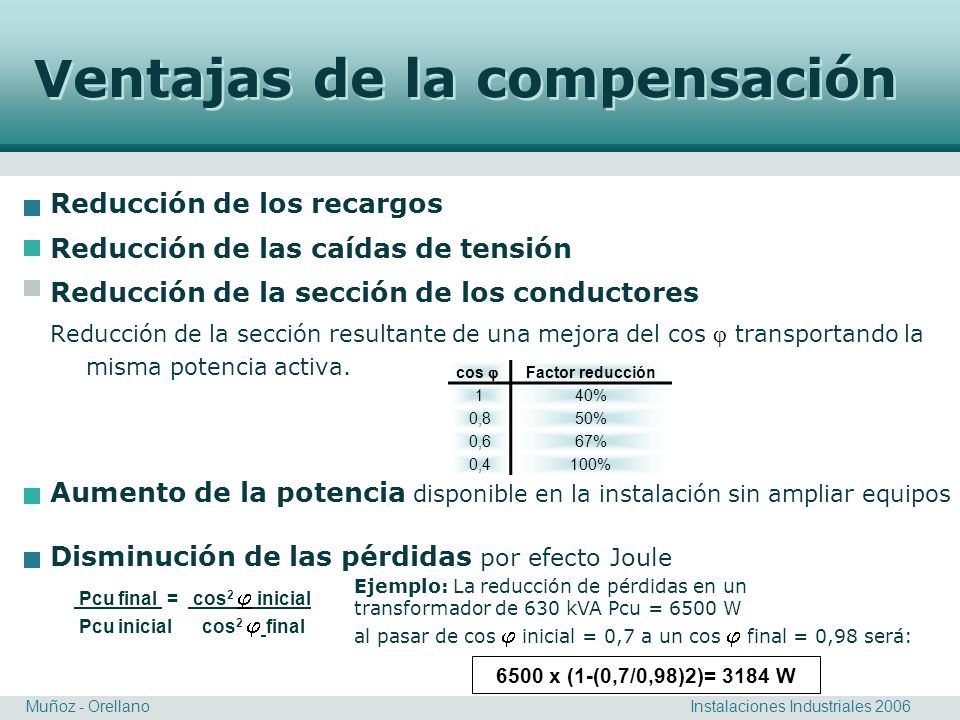 Ventajas de la compensación

Reducción de los recargos

Reducción de las caídas de tensión

Reducción de la sección de los conductores

Reducción de la sección resultante de una mejora del cos $\varphi$ transportando la misma potencia activa.

| cos $\varphi$ | Factor reducción |
|---|---|
| 1 | 40% |
| 0,8 | 50% |
| 0,6 | 67% |
| 0,4 | 100% |

Aumento de la potencia disponible en la instalación sin ampliar equipos

Disminución de las pérdidas por efecto Joule

$\frac{\text{Pcu final}}{\text{Pcu inicial}} = \frac{\cos^2 \varphi \text{ inicial}}{\cos^2 \varphi \text{ final}}$

Ejemplo: La reducción de pérdidas en un transformador de 630 kVA Pcu = 6500 W al pasar de cos $\varphi$ inicial = 0,7 a un cos $\varphi$ final = 0,98 será:

6500 x (1-(0,7/0,98)2)= 3184 W

Muñoz - Orellano

Instalaciones Industriales 2006